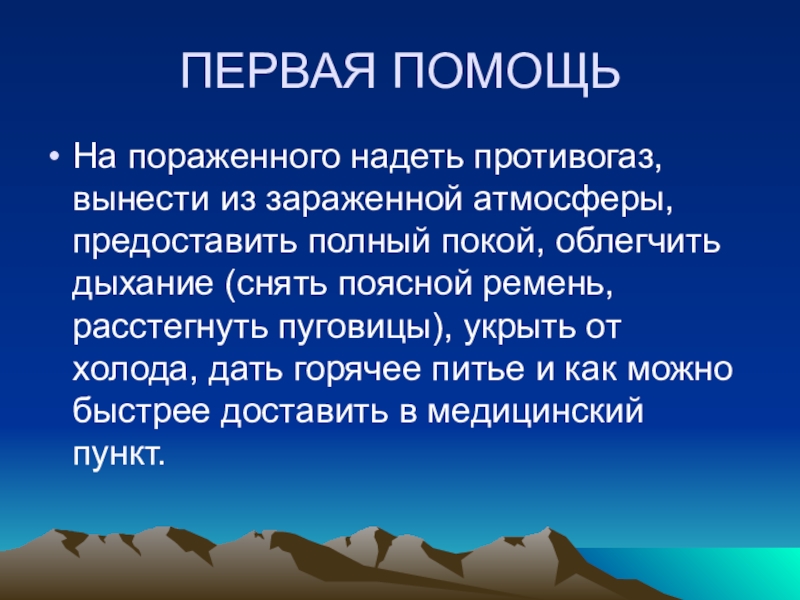 ПЕРВАЯ ПОМОЩЬ

• На пораженного надеть противогаз, вынести из зараженной атмосферы, предоставить полный покой, облегчить дыхание (снять поясной ремень, расстегнуть пуговицы), укрыть от холода, дать горячее питье и как можно быстрее доставить в медицинский пункт.